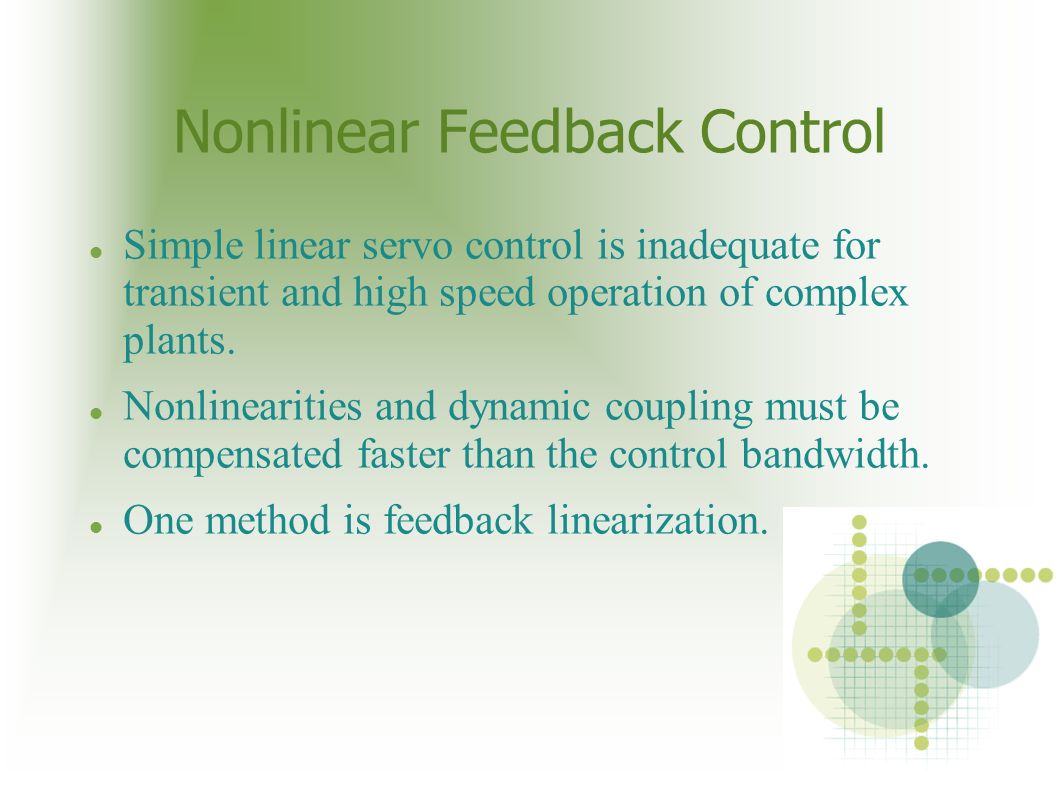 Nonlinear Feedback Control

- Simple linear servo control is inadequate for transient and high speed operation of complex plants.
- Nonlinearities and dynamic coupling must be compensated faster than the control bandwidth.
- One method is feedback linearization.